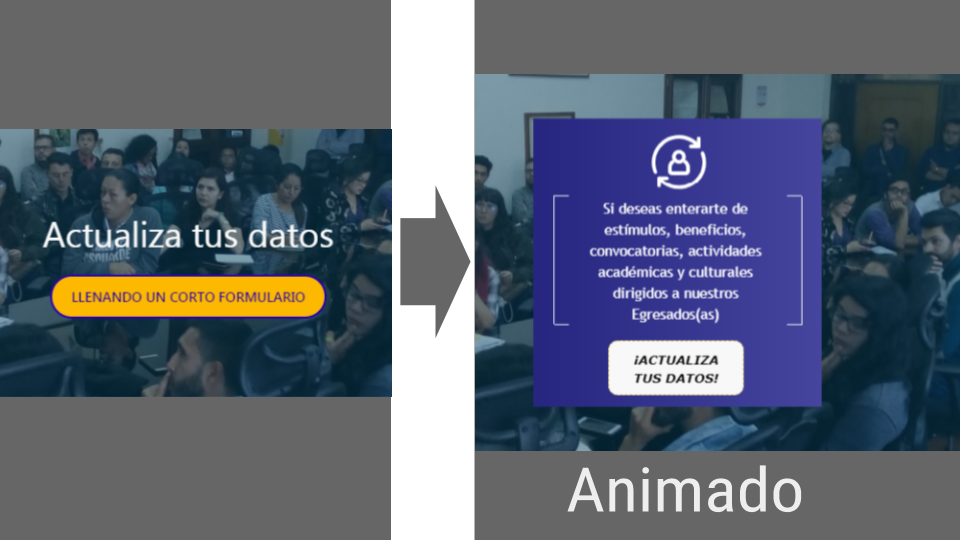 Actualiza tus datos

LLENANDO UN CORTO FORMULARIO

Si deseas enterarte de estímulos, beneficios, convocatorias, actividades académicas y culturales dirigidos a nuestros Egresados(as)

¡ACTUALIZA TUS DATOS!

Animado